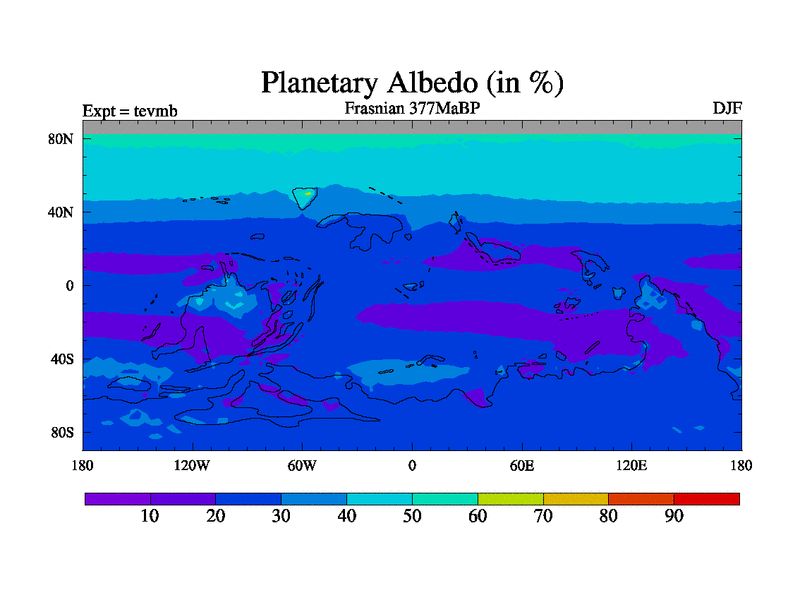 Planetary Albedo (in %)

Expt = tevmb

Frasnian 377MaBP

DJF

80N
40N
0
40S
80S

180
120W
60W
0
60E
120E
180

10
20
30
40
50
60
70
80
90